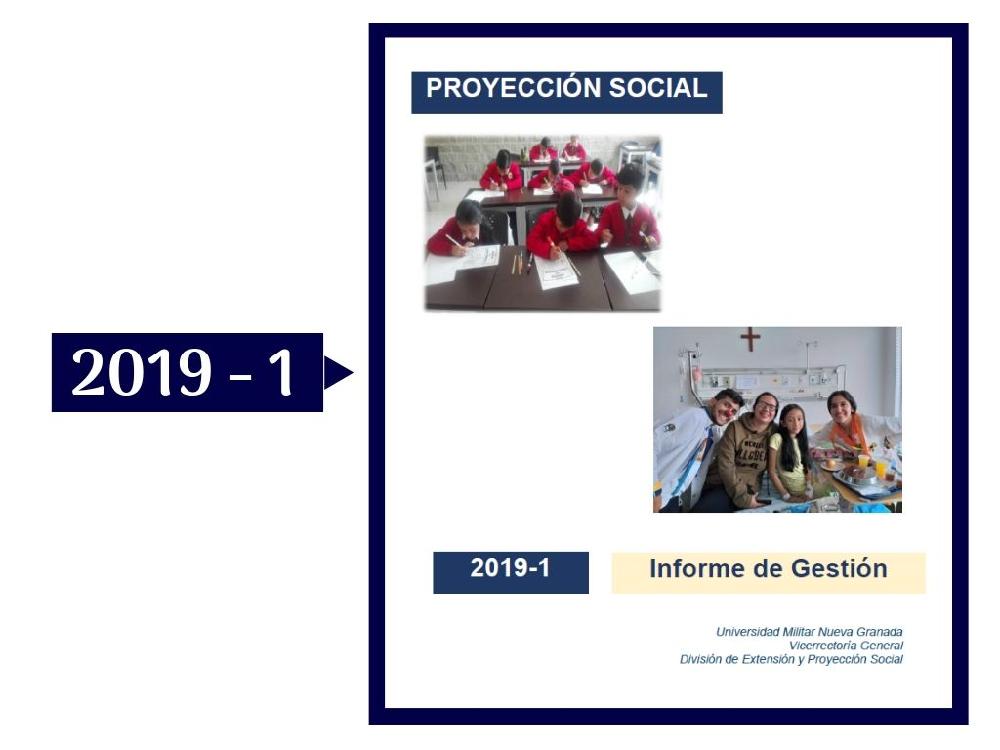 2019 - 1

PROYECCIÓN SOCIAL

2019-1

Informe de Gestión

Universidad Militar Nueva Granada
Vicerrectoría General
División de Extensión y Proyección Social